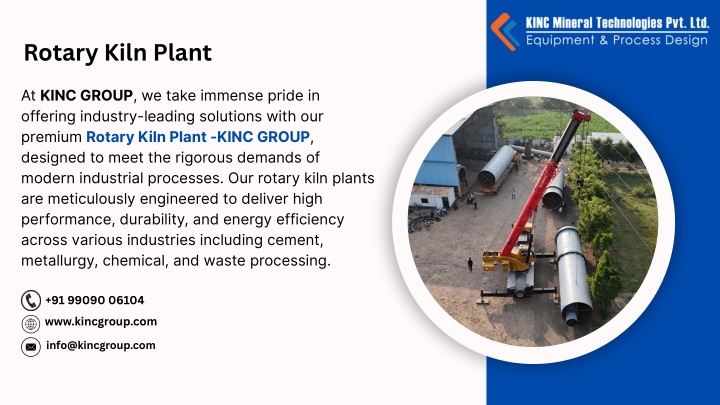 KINC Mineral Technologies Pvt. Ltd.
Equipment & Process Design

Rotary Kiln Plant

At KINC GROUP, we take immense pride in offering industry-leading solutions with our premium Rotary Kiln Plant -KINC GROUP, designed to meet the rigorous demands of modern industrial processes. Our rotary kiln plants are meticulously engineered to deliver high performance, durability, and energy efficiency across various industries including cement, metallurgy, chemical, and waste processing.

+91 99090 06104
www.kincgroup.com
info@kincgroup.com